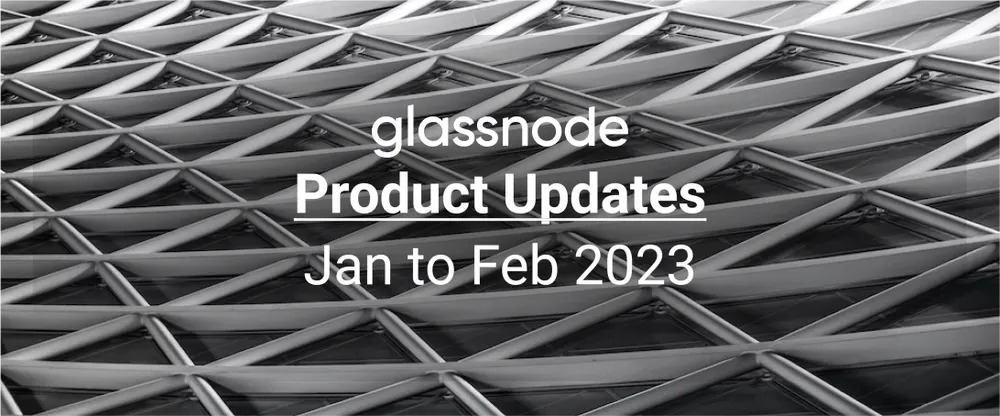 glassnode

Product Updates

Jan to Feb 2023